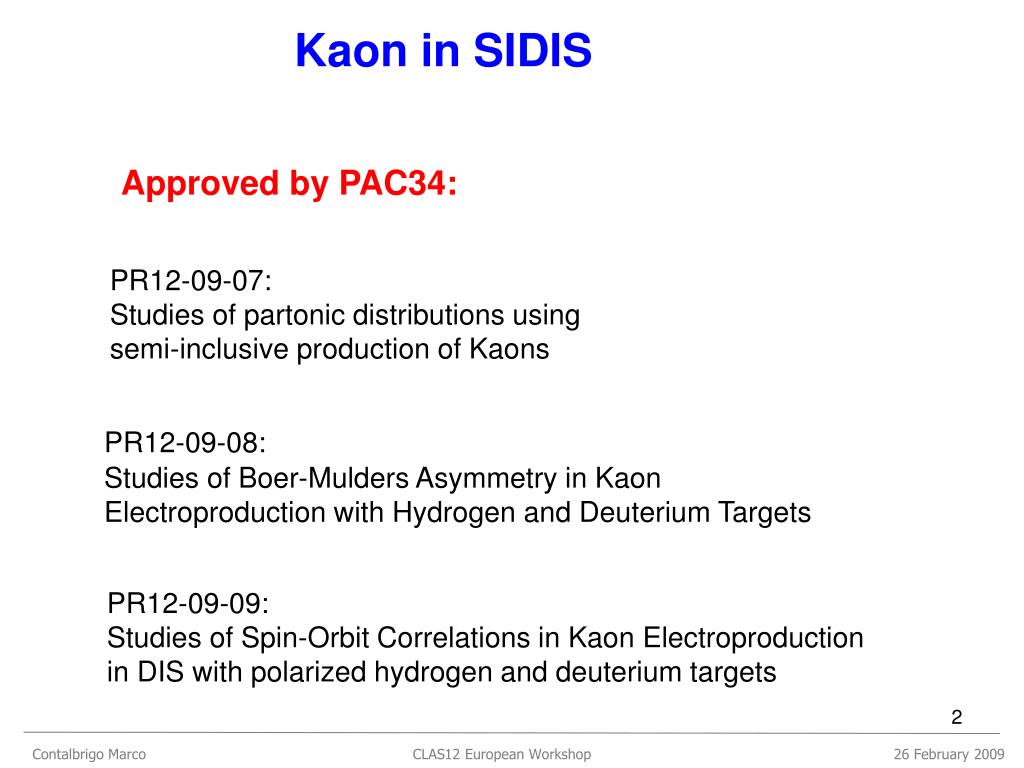 Kaon in SIDIS

Approved by PAC34:

PR12-09-07:
Studies of partonic distributions using semi-inclusive production of Kaons

PR12-09-08:
Studies of Boer-Mulders Asymmetry in Kaon Electroproduction with Hydrogen and Deuterium Targets

PR12-09-09:
Studies of Spin-Orbit Correlations in Kaon Electroproduction in DIS with polarized hydrogen and deuterium targets

2

Contalbrigo Marco CLAS12 European Workshop 26 February 2009